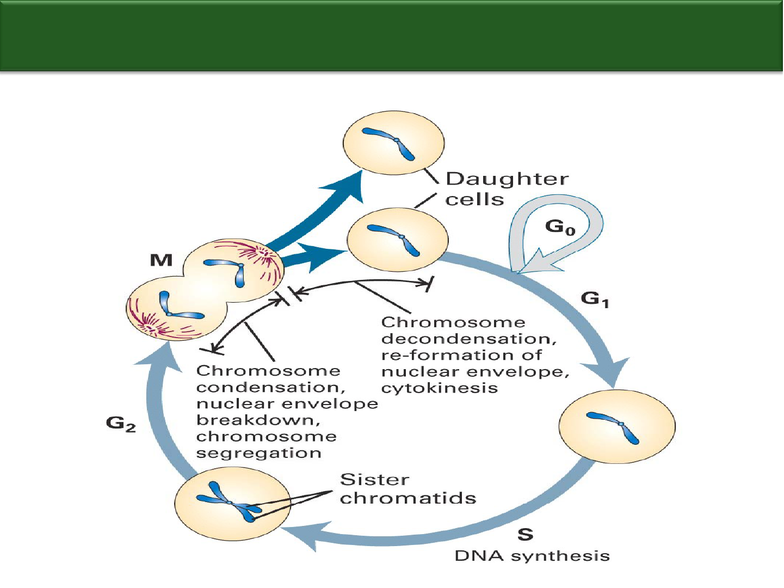 Daughter cells

$G_0$

M

$G_1$

Chromosome decondensation, re-formation of nuclear envelope, cytokinesis

Chromosome condensation, nuclear envelope breakdown, chromosome segregation

$G_2$

Sister chromatids

S
DNA synthesis